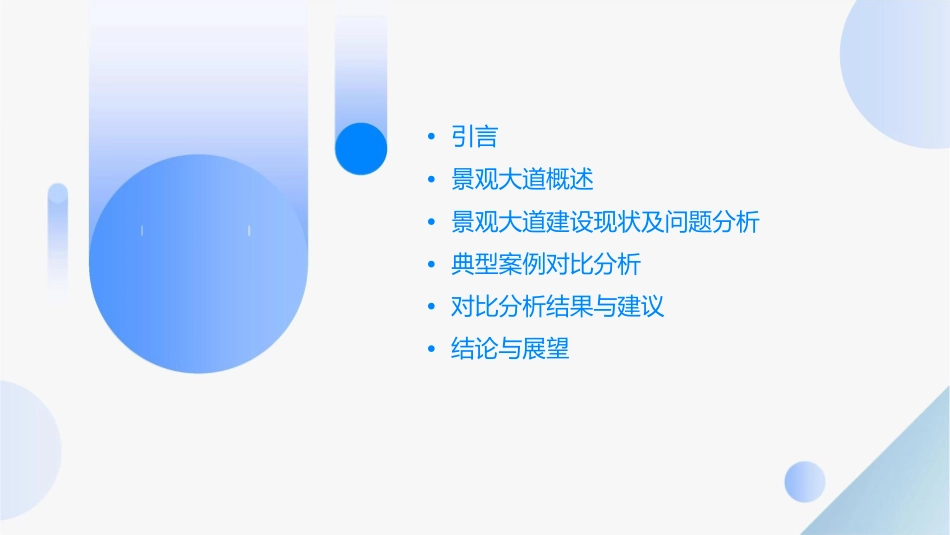 • 引言
• 景观大道概述
• 景观大道建设现状及问题分析
• 典型案例对比分析
• 对比分析结果与建议
• 结论与展望